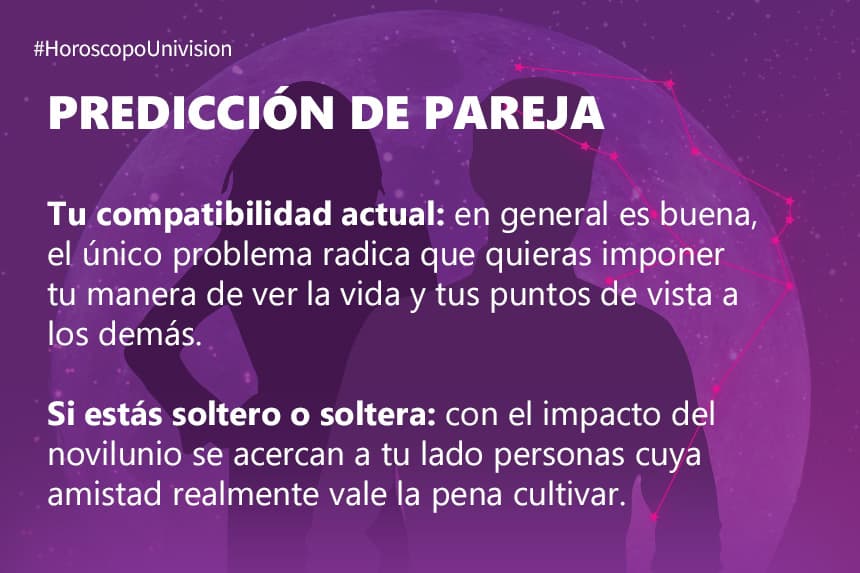 #HoroscopoUnivision

PREDICCIÓN DE PAREJA

Tu compatibilidad actual: en general es buena, el único problema radica que quieras imponer tu manera de ver la vida y tus puntos de vista a los demás.

Si estás soltero o soltera: con el impacto del novilunio se acercan a tu lado personas cuya amistad realmente vale la pena cultivar.